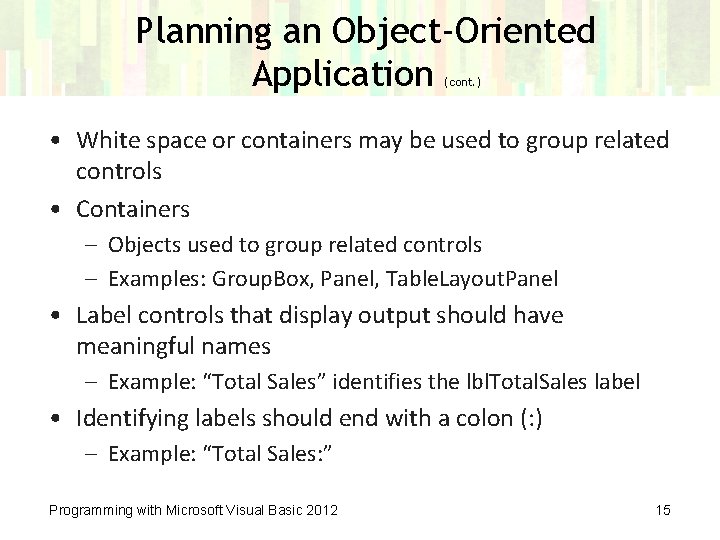 Planning an Object-Oriented Application (cont.)

• White space or containers may be used to group related controls
• Containers
– Objects used to group related controls
– Examples: GroupBox, Panel, TableLayoutPanel
• Label controls that display output should have meaningful names
– Example: “Total Sales” identifies the lblTotalSales label
• Identifying labels should end with a colon (:)
– Example: “Total Sales:”

Programming with Microsoft Visual Basic 2012

15